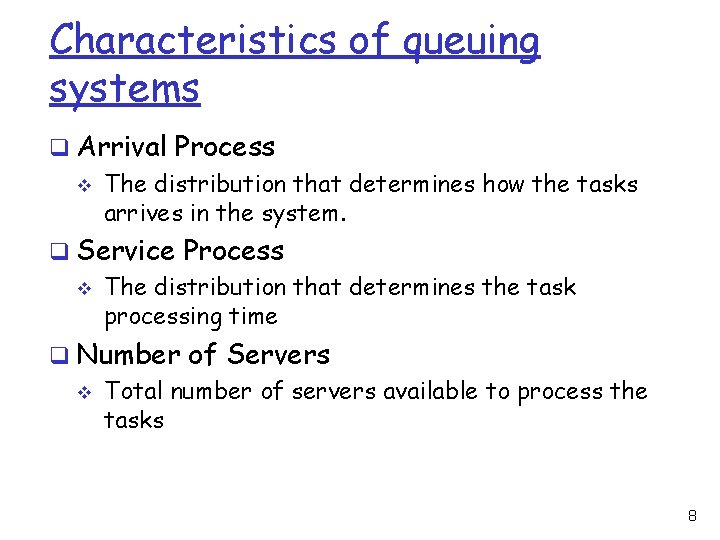 Characteristics of queuing systems

❑ Arrival Process

❖ The distribution that determines how the tasks arrives in the system.

❑ Service Process

❖ The distribution that determines the task processing time

❑ Number of Servers

❖ Total number of servers available to process the tasks

8